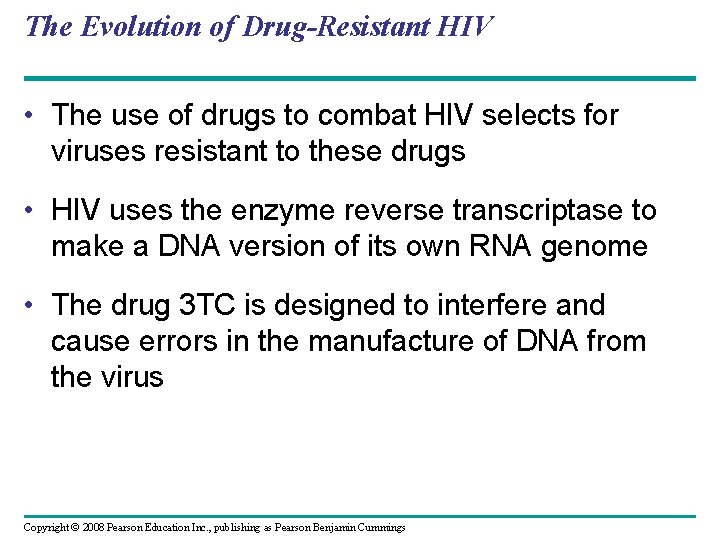 The Evolution of Drug-Resistant HIV

• The use of drugs to combat HIV selects for viruses resistant to these drugs

• HIV uses the enzyme reverse transcriptase to make a DNA version of its own RNA genome

• The drug 3TC is designed to interfere and cause errors in the manufacture of DNA from the virus

Copyright © 2008 Pearson Education Inc., publishing as Pearson Benjamin Cummings